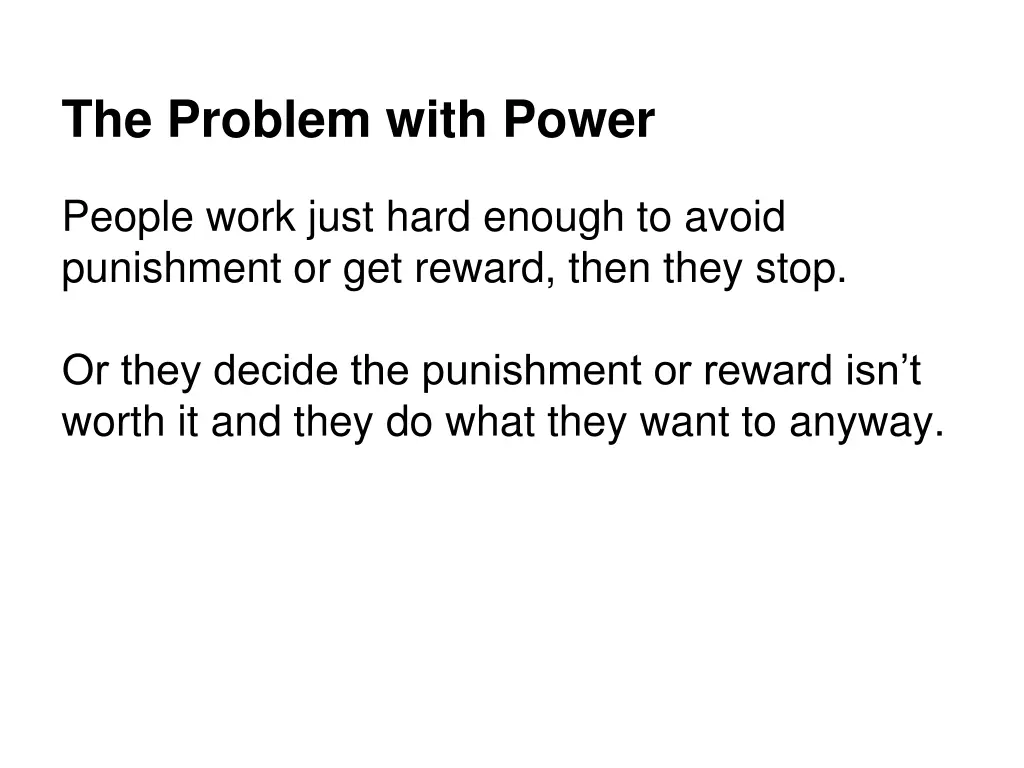 The Problem with Power

People work just hard enough to avoid punishment or get reward, then they stop.

Or they decide the punishment or reward isn’t worth it and they do what they want to anyway.